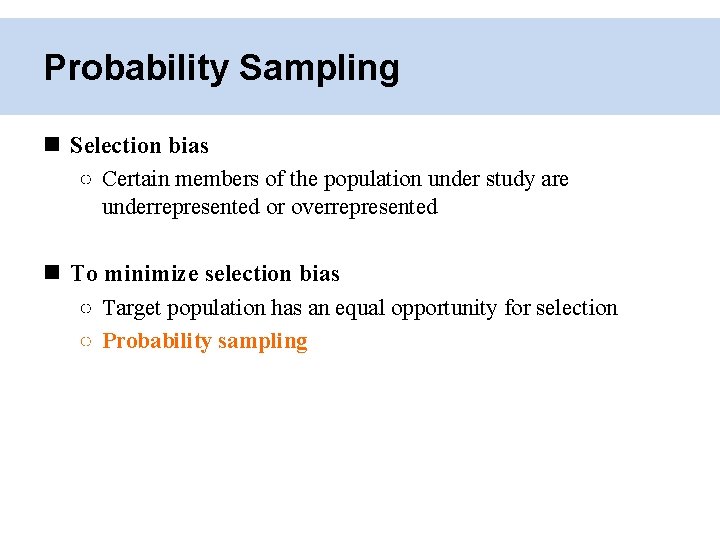 Probability Sampling

■ Selection bias
○ Certain members of the population under study are underrepresented or overrepresented

■ To minimize selection bias
○ Target population has an equal opportunity for selection
○ Probability sampling